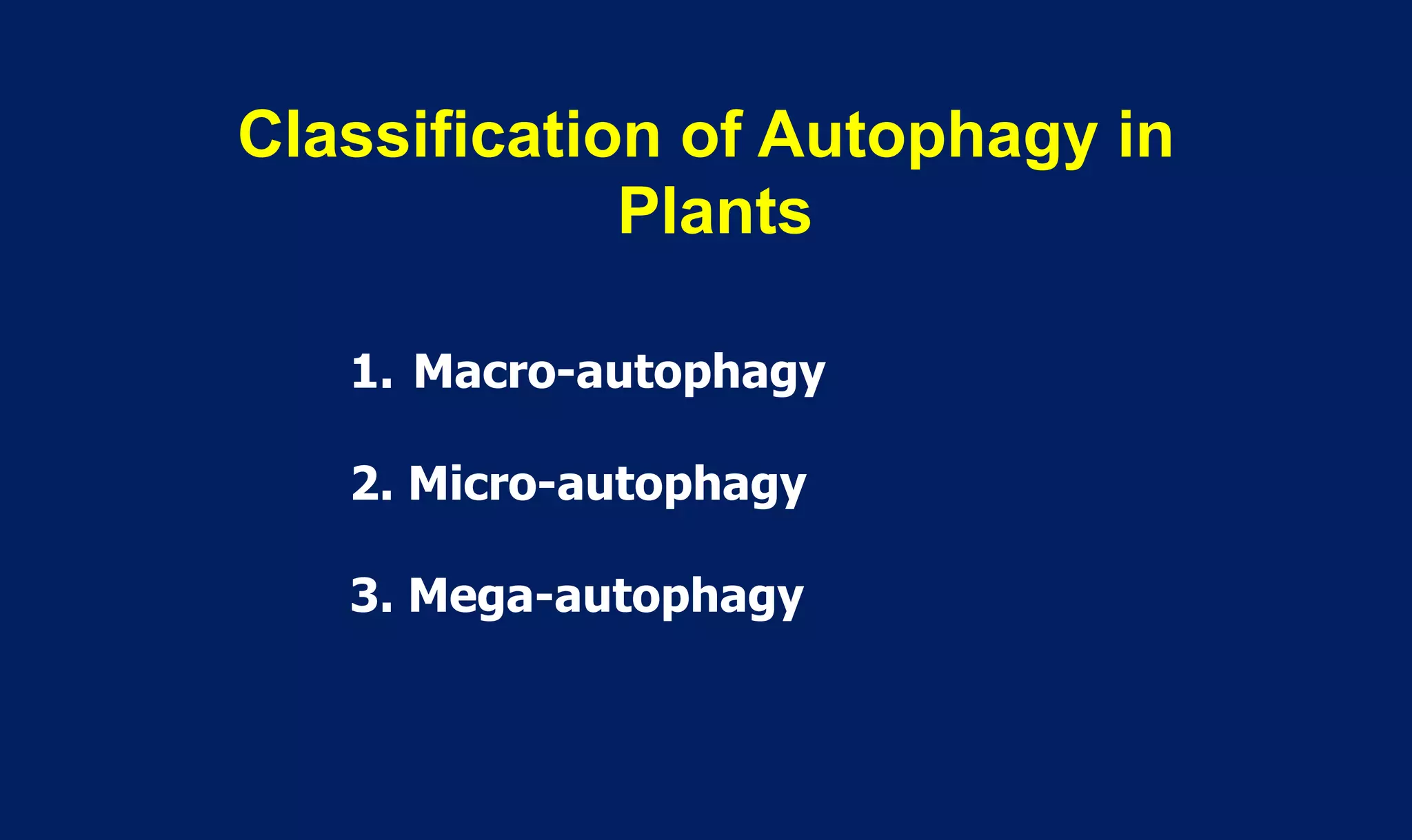 Classification of Autophagy in Plants

1. Macro-autophagy

2. Micro-autophagy

3. Mega-autophagy